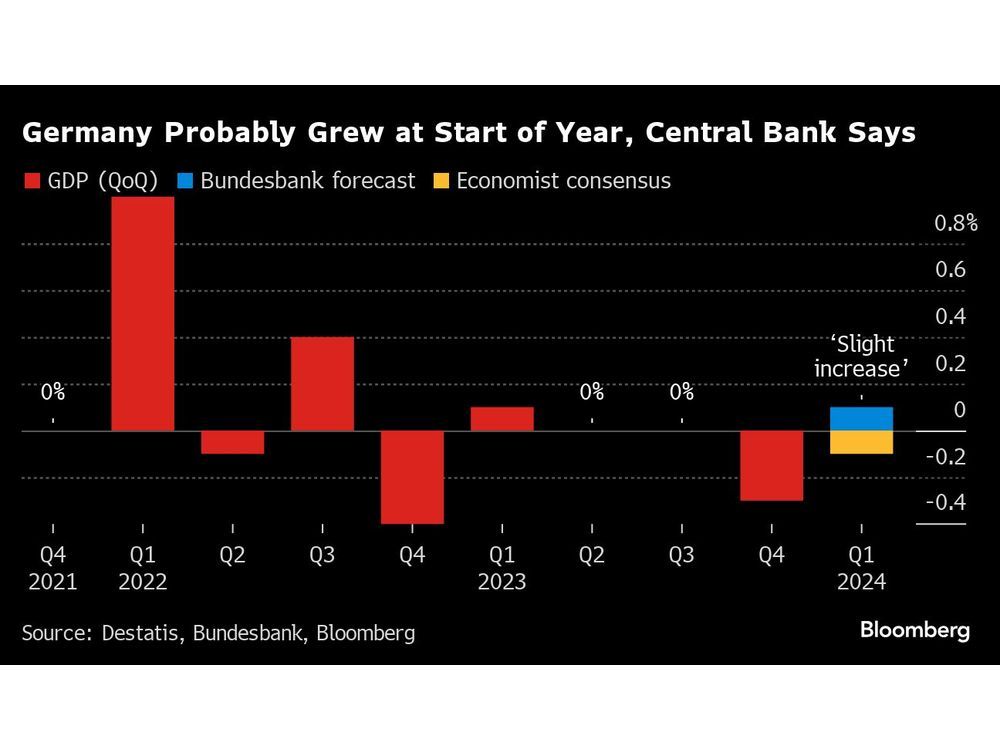 Germany Probably Grew at Start of Year, Central Bank Says

GDP (QoQ) Bundesbank forecast Economist consensus

0.8%
0.6
0.4
0.2
0
-0.2
-0.4

0%
0%
0%
'Slight increase'

Q4 2021
Q1 2022
Q2
Q3
Q4
Q1 2023
Q2
Q3
Q4
Q1 2024

Source: Destatis, Bundesbank, Bloomberg

Bloomberg